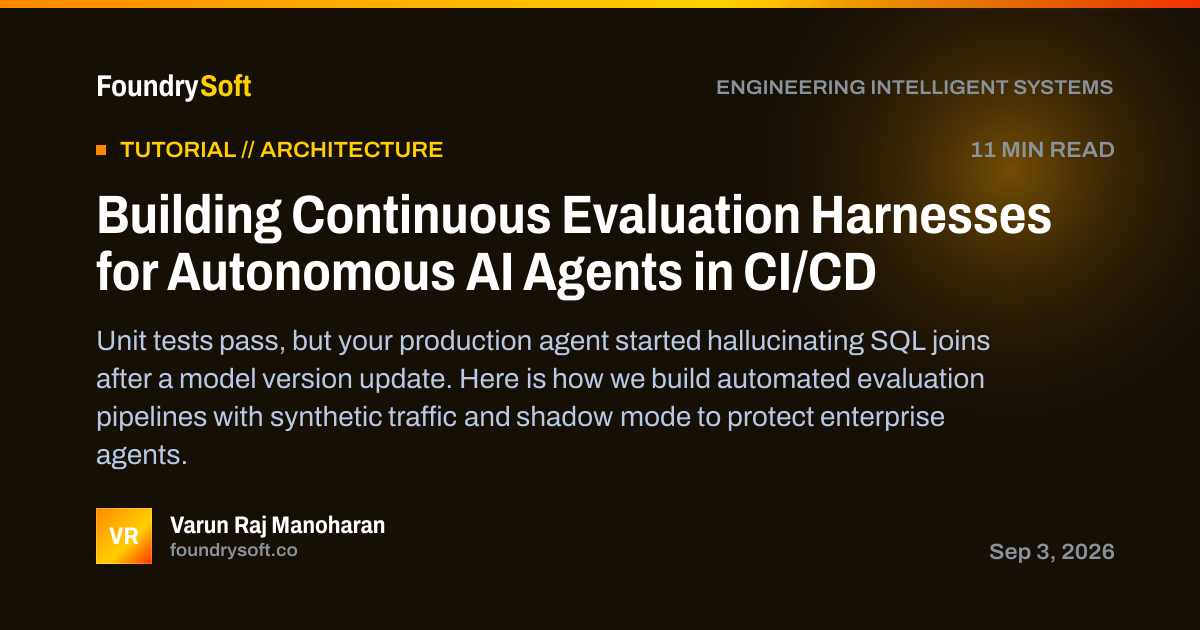 FoundrySoft

ENGINEERING INTELLIGENT SYSTEMS

TUTORIAL // ARCHITECTURE

11 MIN READ

Building Continuous Evaluation Harnesses for Autonomous AI Agents in CI/CD

Unit tests pass, but your production agent started hallucinating SQL joins after a model version update. Here is how we build automated evaluation pipelines with synthetic traffic and shadow mode to protect enterprise agents.

VR

Varun Raj Manoharan
foundrysoft.co

Sep 3, 2026